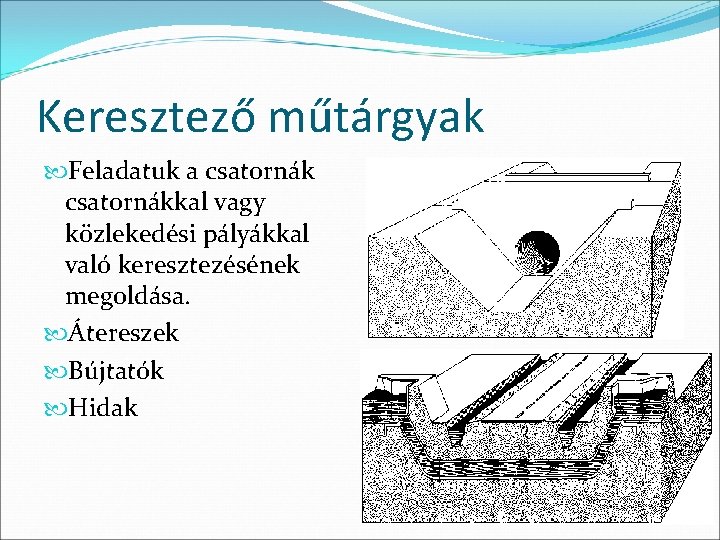 Keresztező műtárgyak

Feladatuk a csatornák csatornákkal vagy közlekedési pályákkal való keresztezésének megoldása.

Átereszek

Bújtatók

Hidak